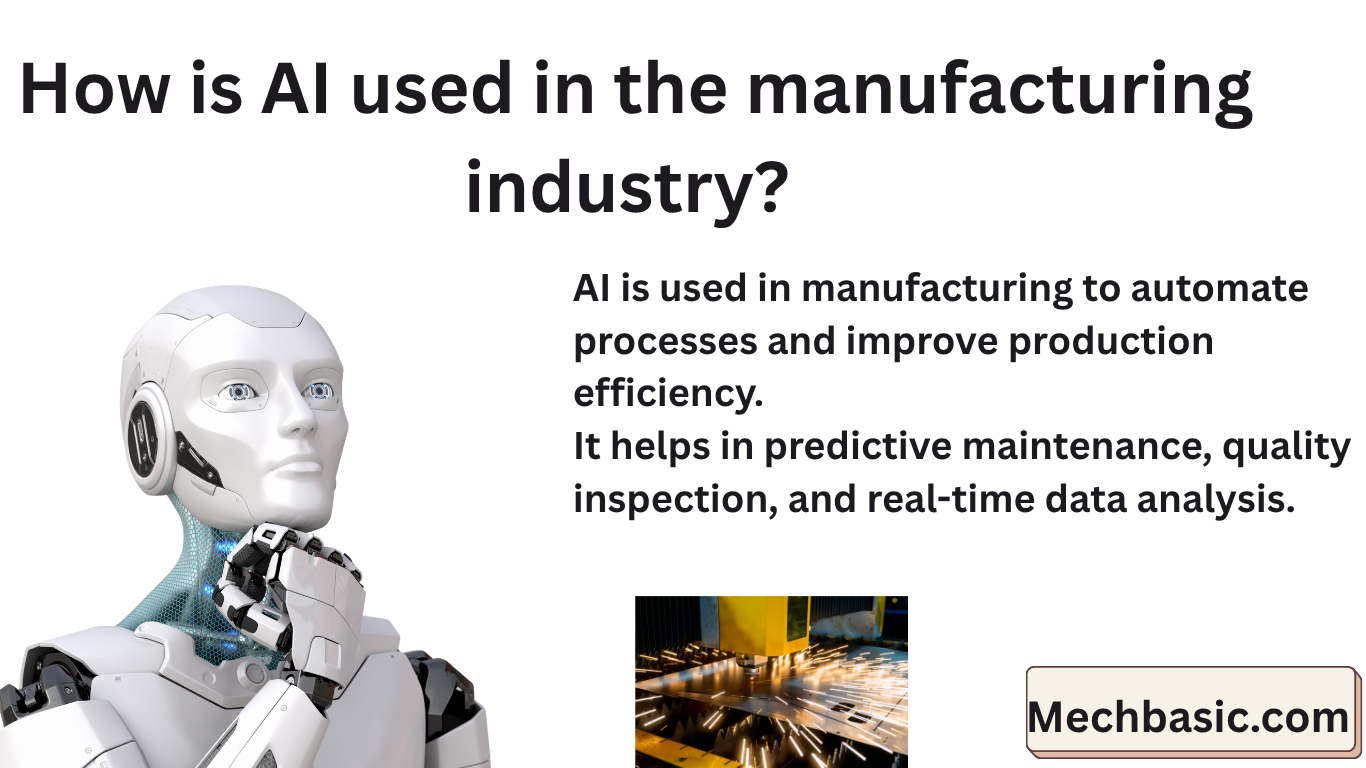 How is AI used in the manufacturing industry?

AI is used in manufacturing to automate processes and improve production efficiency.
It helps in predictive maintenance, quality inspection, and real-time data analysis.

Mechbasic.com